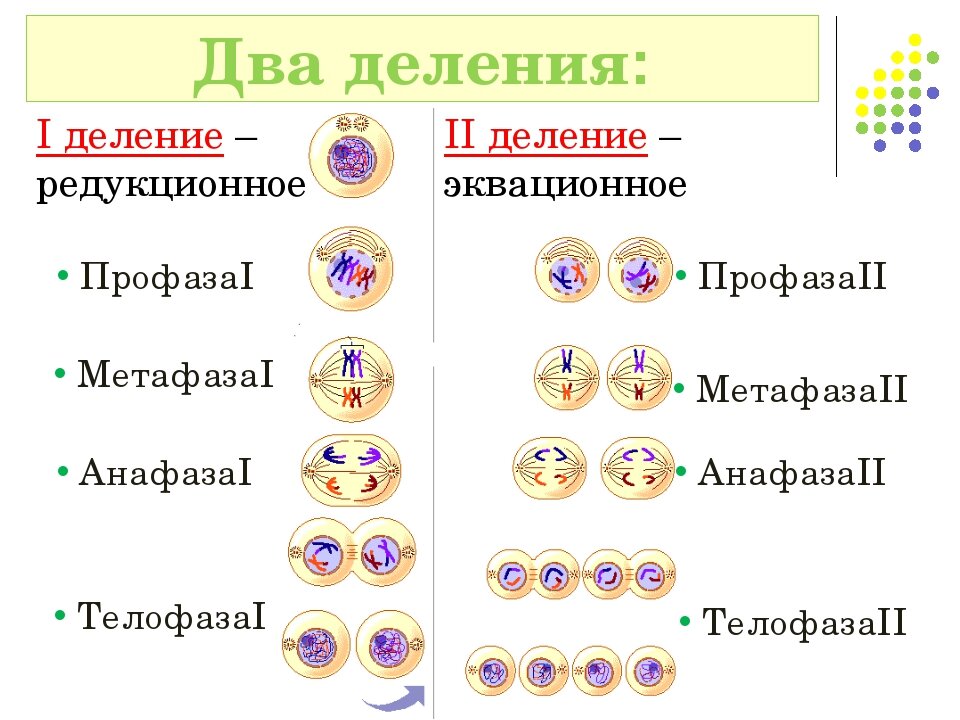 Два деления:

I деление – редукционное

• ПрофазаI

• МетафазаI

• АнафазаI

• ТелофазаI

II деление – эквационное

• ПрофазаII

• МетафазаII

• АнафазаII

• ТелофазаII